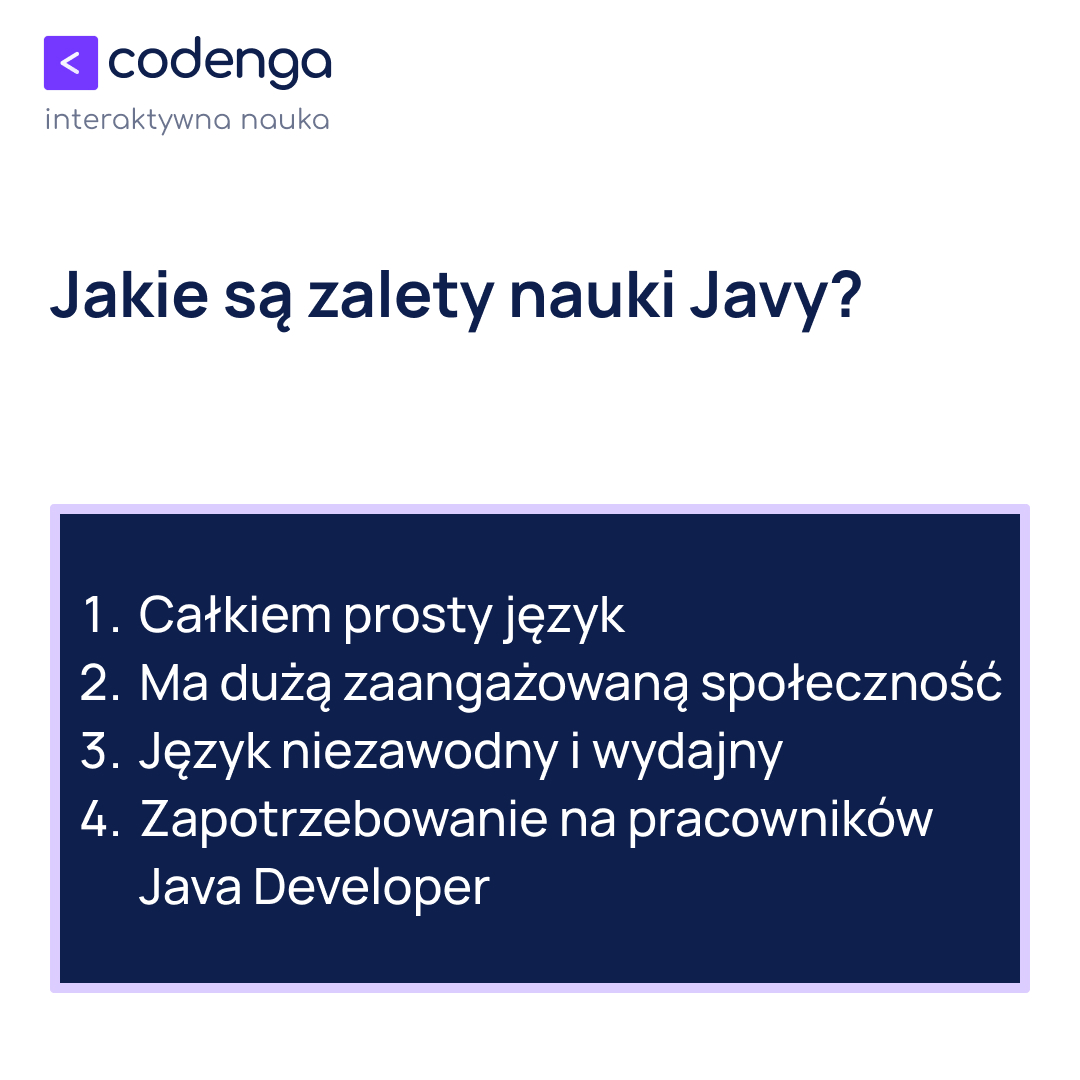 < codenga
interaktywna nauka

Jakie są zalety nauki Javy?

1. Całkiem prosty język
2. Ma dużą zaangażowaną społeczność
3. Język niezawodny i wydajny
4. Zapotrzebowanie na pracowników Java Developer